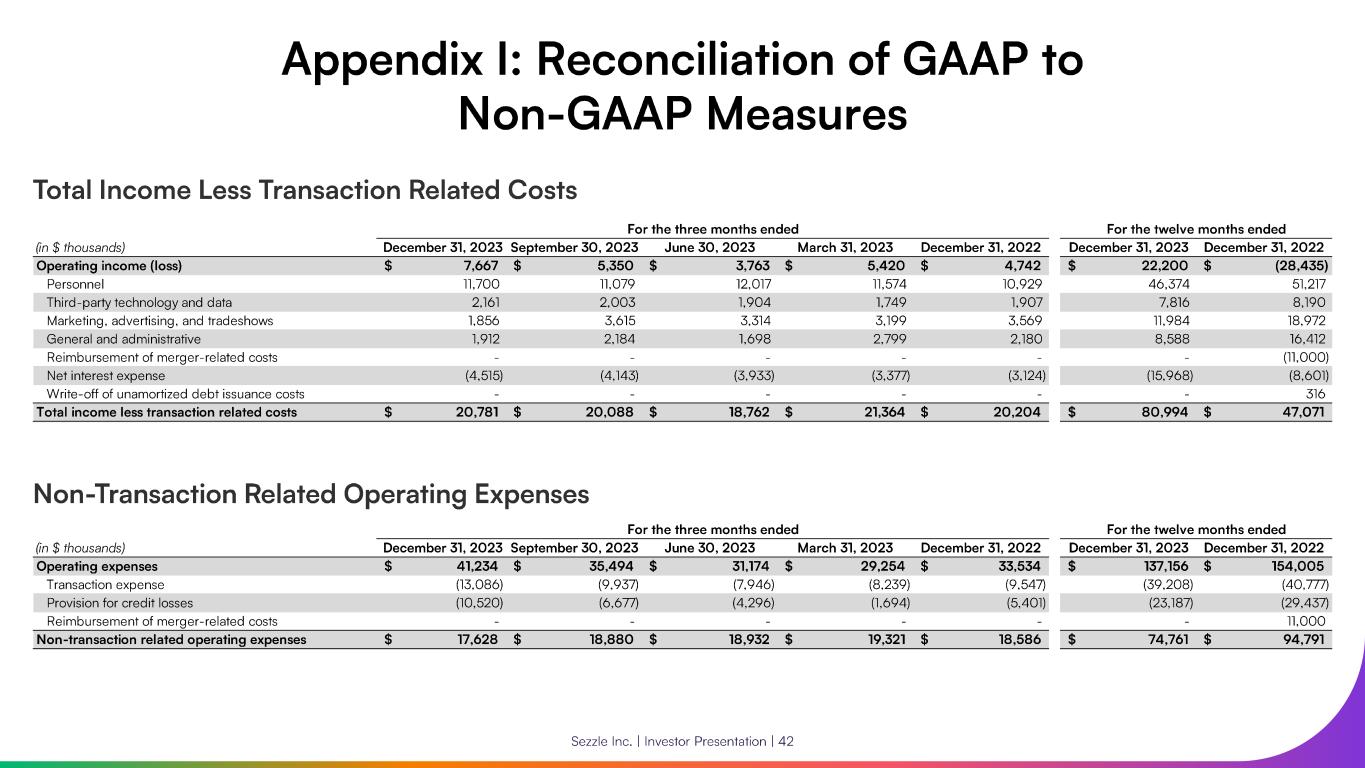 Appendix I: Reconciliation of GAAP to Non-GAAP Measures

Total Income Less Transaction Related Costs

| | For the three months ended | | | | | For the twelve months ended | |
|---|---|---|---|---|---|---|---|
| (in $ thousands) | December 31, 2023 | September 30, 2023 | June 30, 2023 | March 31, 2023 | December 31, 2022 | December 31, 2023 | December 31, 2022 |
| Operating income (loss) | $ 7,667 | $ 5,350 | $ 3,763 | $ 5,420 | $ 4,742 | $ 22,200 | $ (28,435) |
| Personnel | 11,700 | 11,079 | 12,017 | 11,574 | 10,929 | 46,374 | 51,217 |
| Third-party technology and data | 2,161 | 2,003 | 1,904 | 1,749 | 1,907 | 7,816 | 8,190 |
| Marketing, advertising, and tradeshows | 1,856 | 3,615 | 3,314 | 3,199 | 3,569 | 11,984 | 18,972 |
| General and administrative | 1,912 | 2,184 | 1,698 | 2,799 | 2,180 | 8,588 | 16,412 |
| Reimbursement of merger-related costs | - | - | - | - | - | - | (11,000) |
| Net interest expense | (4,515) | (4,143) | (3,933) | (3,377) | (3,124) | (15,968) | (8,601) |
| Write-off of unamortized debt issuance costs | - | - | - | - | - | - | 316 |
| Total income less transaction related costs | $ 20,781 | $ 20,088 | $ 18,762 | $ 21,364 | $ 20,204 | $ 80,994 | $ 47,071 |

Non-Transaction Related Operating Expenses

| | For the three months ended | | | | | For the twelve months ended | |
|---|---|---|---|---|---|---|---|
| (in $ thousands) | December 31, 2023 | September 30, 2023 | June 30, 2023 | March 31, 2023 | December 31, 2022 | December 31, 2023 | December 31, 2022 |
| Operating expenses | $ 41,234 | $ 35,494 | $ 31,174 | $ 29,254 | $ 33,534 | $ 137,156 | $ 154,005 |
| Transaction expense | (13,086) | (9,937) | (7,946) | (8,239) | (9,547) | (39,208) | (40,777) |
| Provision for credit losses | (10,520) | (6,677) | (4,296) | (1,694) | (5,401) | (23,187) | (29,437) |
| Reimbursement of merger-related costs | - | - | - | - | - | - | 11,000 |
| Non-transaction related operating expenses | $ 17,628 | $ 18,880 | $ 18,932 | $ 19,321 | $ 18,586 | $ 74,761 | $ 94,791 |

Sezzle Inc. | Investor Presentation | 42